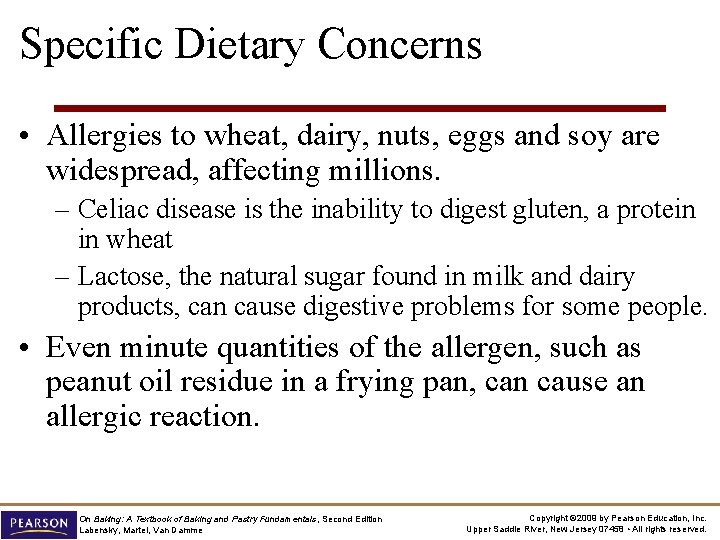 Specific Dietary Concerns

• Allergies to wheat, dairy, nuts, eggs and soy are widespread, affecting millions.

– Celiac disease is the inability to digest gluten, a protein in wheat

– Lactose, the natural sugar found in milk and dairy products, can cause digestive problems for some people.

• Even minute quantities of the allergen, such as peanut oil residue in a frying pan, can cause an allergic reaction.

PEARSON

On Baking: A Textbook of Baking and Pastry Fundamentals, Second Edition
Labensky, Martel, Van Damme

Copyright ©2009 by Pearson Education, Inc.
Upper Saddle River, New Jersey 07458 • All rights reserved.